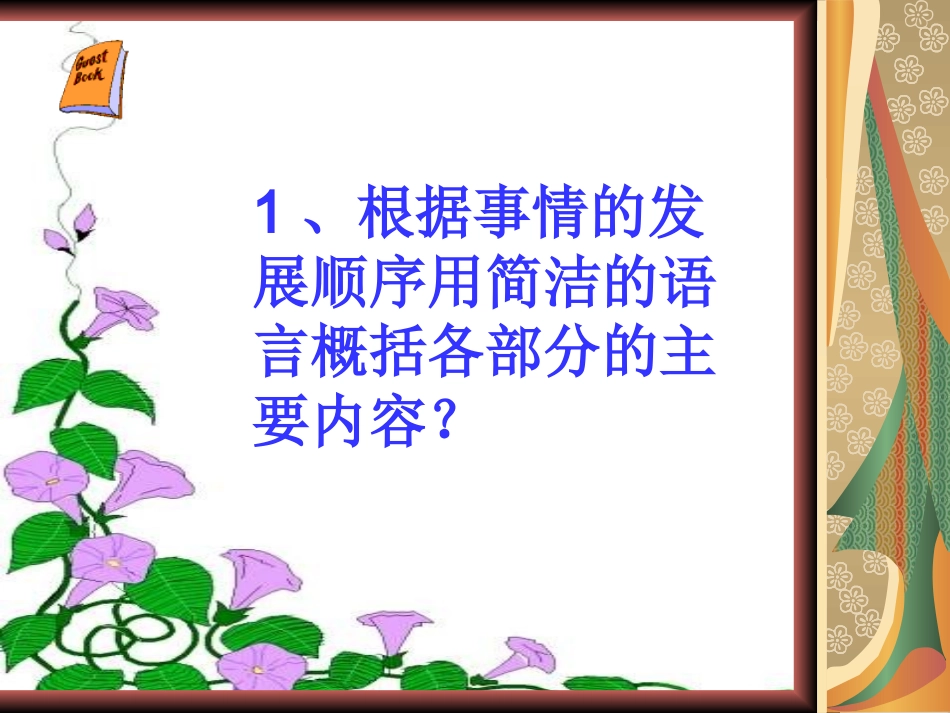 Guest Book

1、根据事情的发展顺序用简洁的语言概括各部分的主要内容？